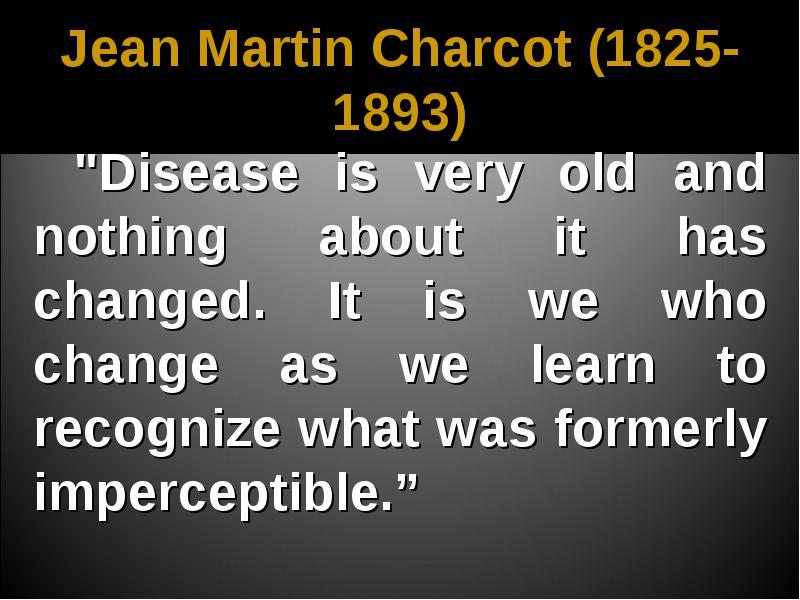 Jean Martin Charcot (1825-1893)

"Disease is very old and nothing about it has changed. It is we who change as we learn to recognize what was formerly imperceptible.”